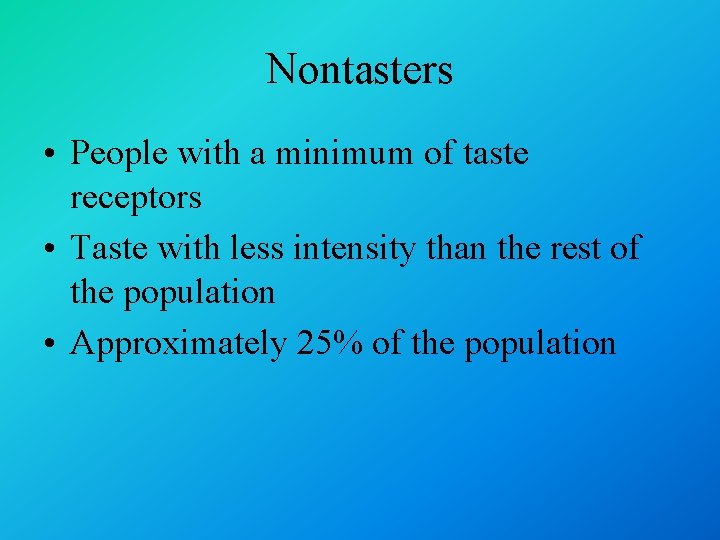 Nontasters

• People with a minimum of taste receptors
• Taste with less intensity than the rest of the population
• Approximately 25% of the population